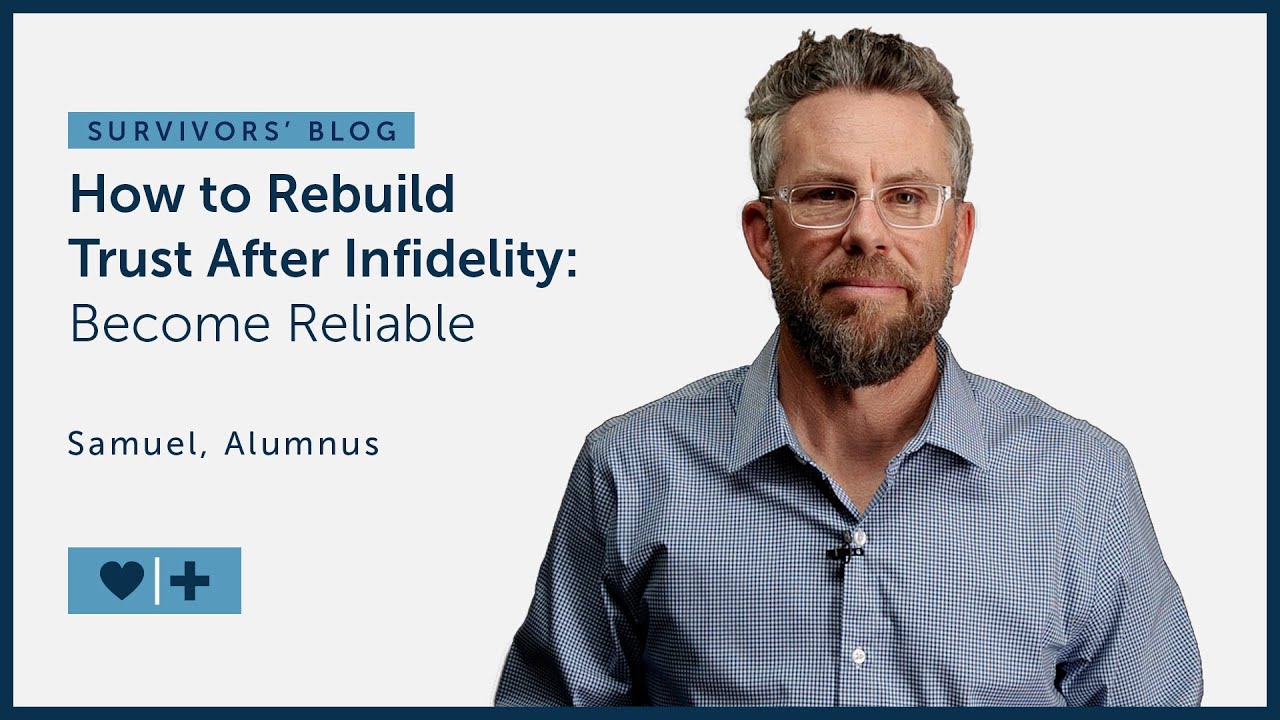 SURVIVORS' BLOG

How to Rebuild Trust After Infidelity: Become Reliable

Samuel, Alumnus